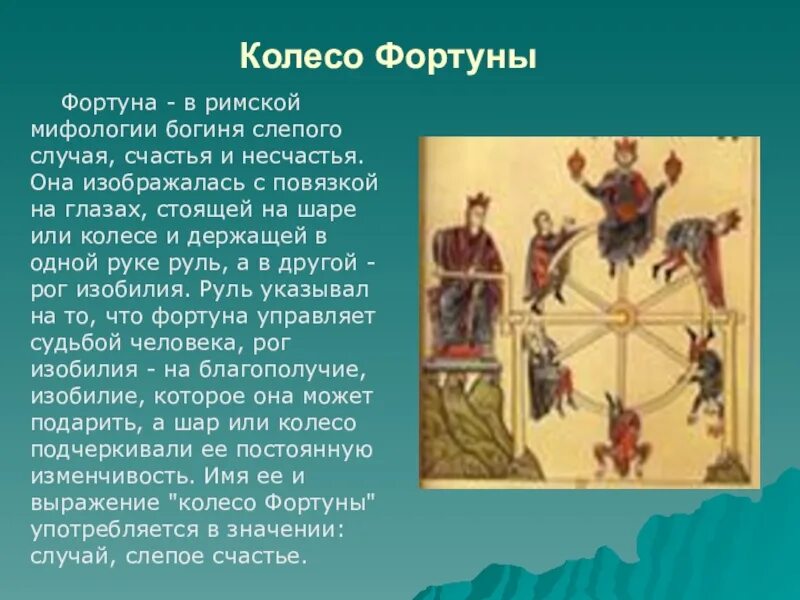 Колесо Фортуны

Фортуна - в римской мифологии богиня слепого случая, счастья и несчастья. Она изображалась с повязкой на глазах, стоящей на шаре или колесе и держащей в одной руке руль, а в другой - рог изобилия. Руль указывал на то, что фортуна управляет судьбой человека, рог изобилия - на благополучие, изобилие, которое она может подарить, а шар или колесо подчеркивали ее постоянную изменчивость. Имя ее и выражение "колесо Фортуны" употребляется в значении: случай, слепое счастье.